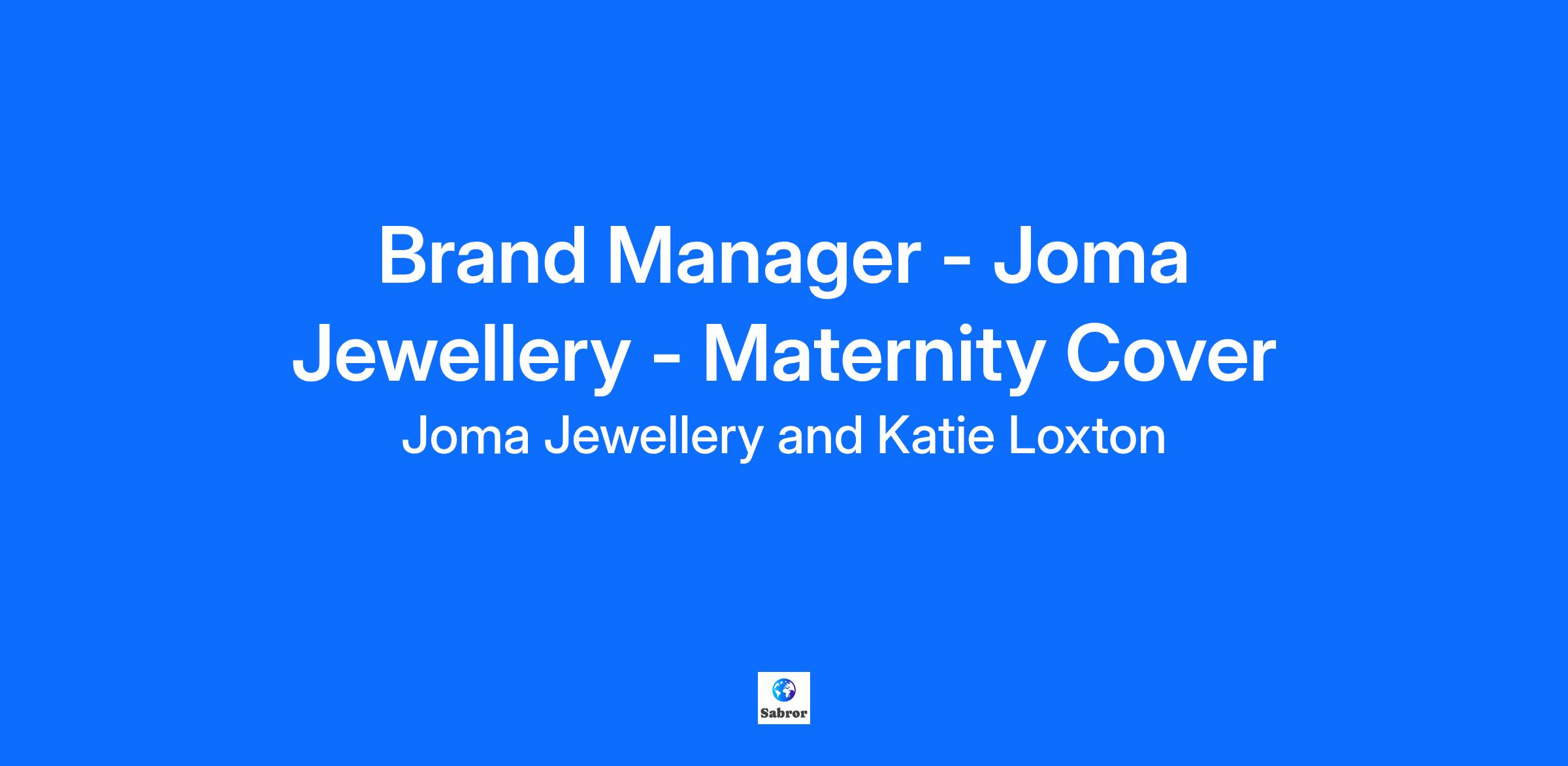 Brand Manager - Joma Jewellery - Maternity Cover

Joma Jewellery and Katie Loxton

Sabror